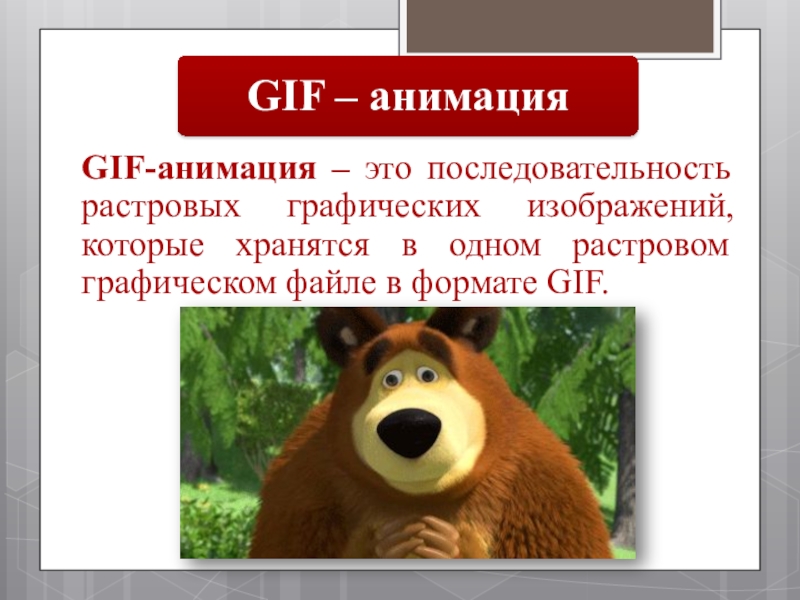 GIF – анимация

GIF-анимация – это последовательность растровых графических изображений, которые хранятся в одном растровом графическом файле в формате GIF.